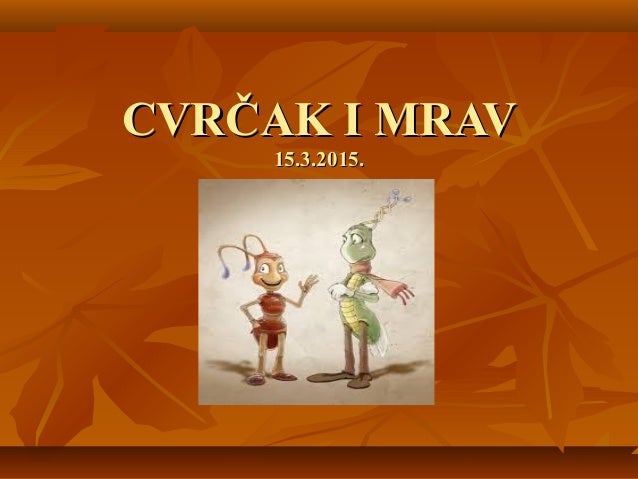 CVRČAK I MRAV

15.3.2015.